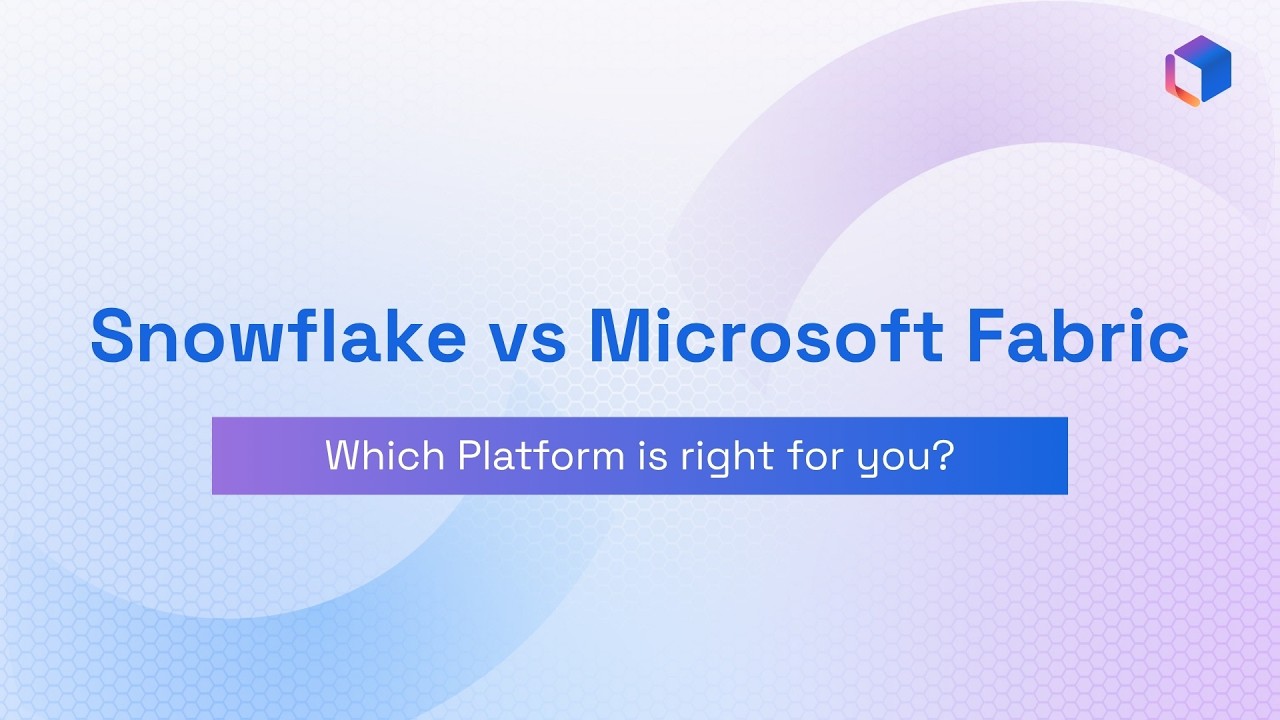 Snowflake vs Microsoft Fabric

Which Platform is right for you?